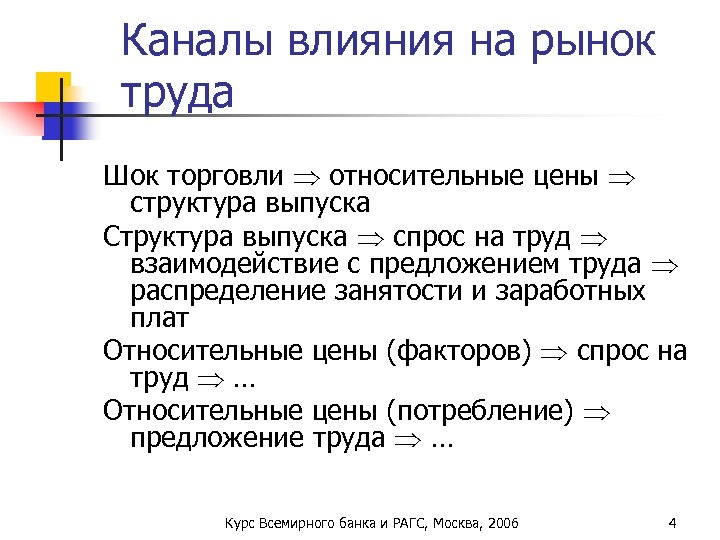 Каналы влияния на рынок труда

Шок торговли $\Rightarrow$ относительные цены $\Rightarrow$ структура выпуска

Структура выпуска $\Rightarrow$ спрос на труд $\Rightarrow$ взаимодействие с предложением труда $\Rightarrow$ распределение занятости и заработных плат

Относительные цены (факторов) $\Rightarrow$ спрос на труд $\Rightarrow$ …

Относительные цены (потребление) $\Rightarrow$ предложение труда $\Rightarrow$ …

Курс Всемирного банка и РАГС, Москва, 2006

4